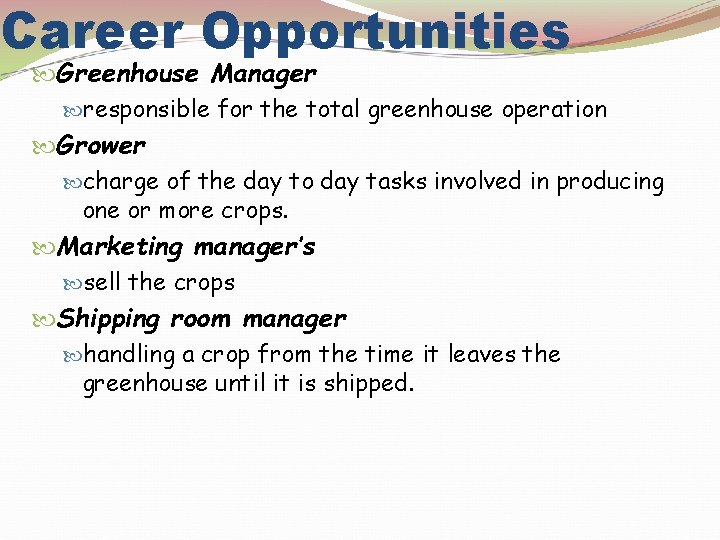 Career Opportunities

Greenhouse Manager

responsible for the total greenhouse operation

Grower

charge of the day to day tasks involved in producing one or more crops.

Marketing manager's

sell the crops

Shipping room manager

handling a crop from the time it leaves the greenhouse until it is shipped.